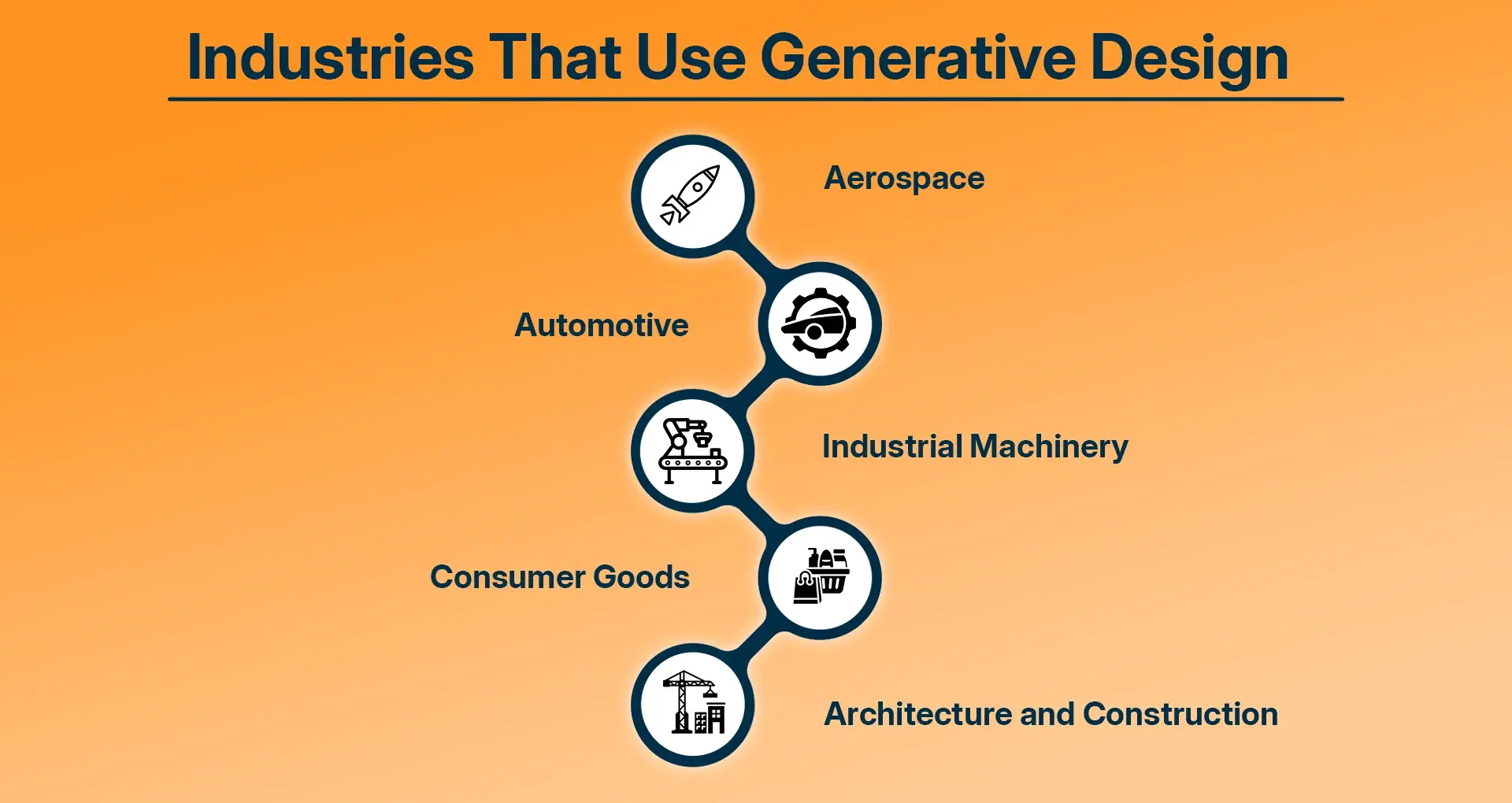 Industries That Use Generative Design

Aerospace

Automotive

Industrial Machinery

Consumer Goods

Architecture and Construction